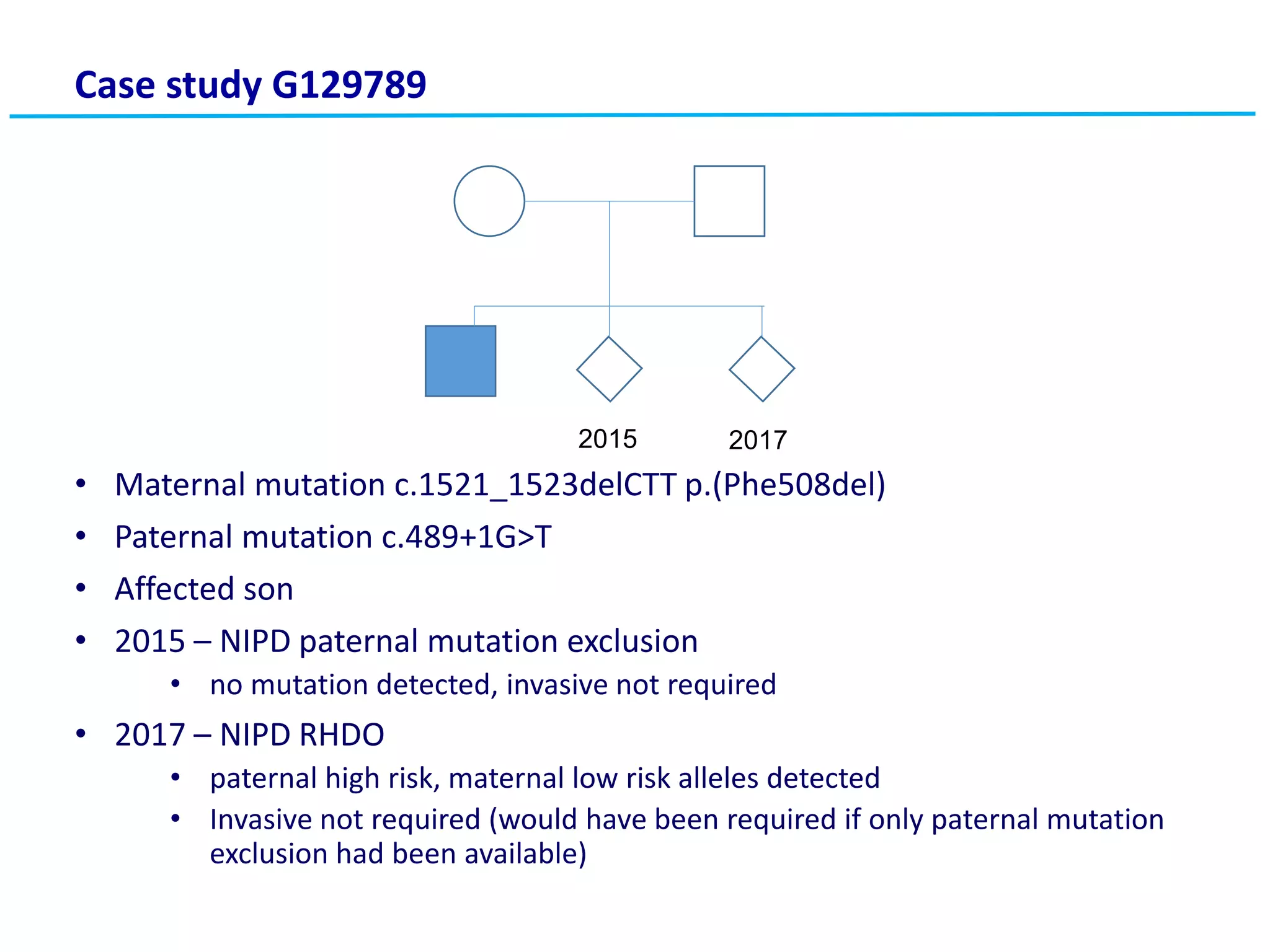 Case study G129789

2015

2017

• Maternal mutation c.1521_1523delCTT p.(Phe508del)
• Paternal mutation c.489+1G>T
• Affected son
• 2015 – NIPD paternal mutation exclusion
  • no mutation detected, invasive not required
• 2017 – NIPD RHDO
  • paternal high risk, maternal low risk alleles detected
  • Invasive not required (would have been required if only paternal mutation exclusion had been available)